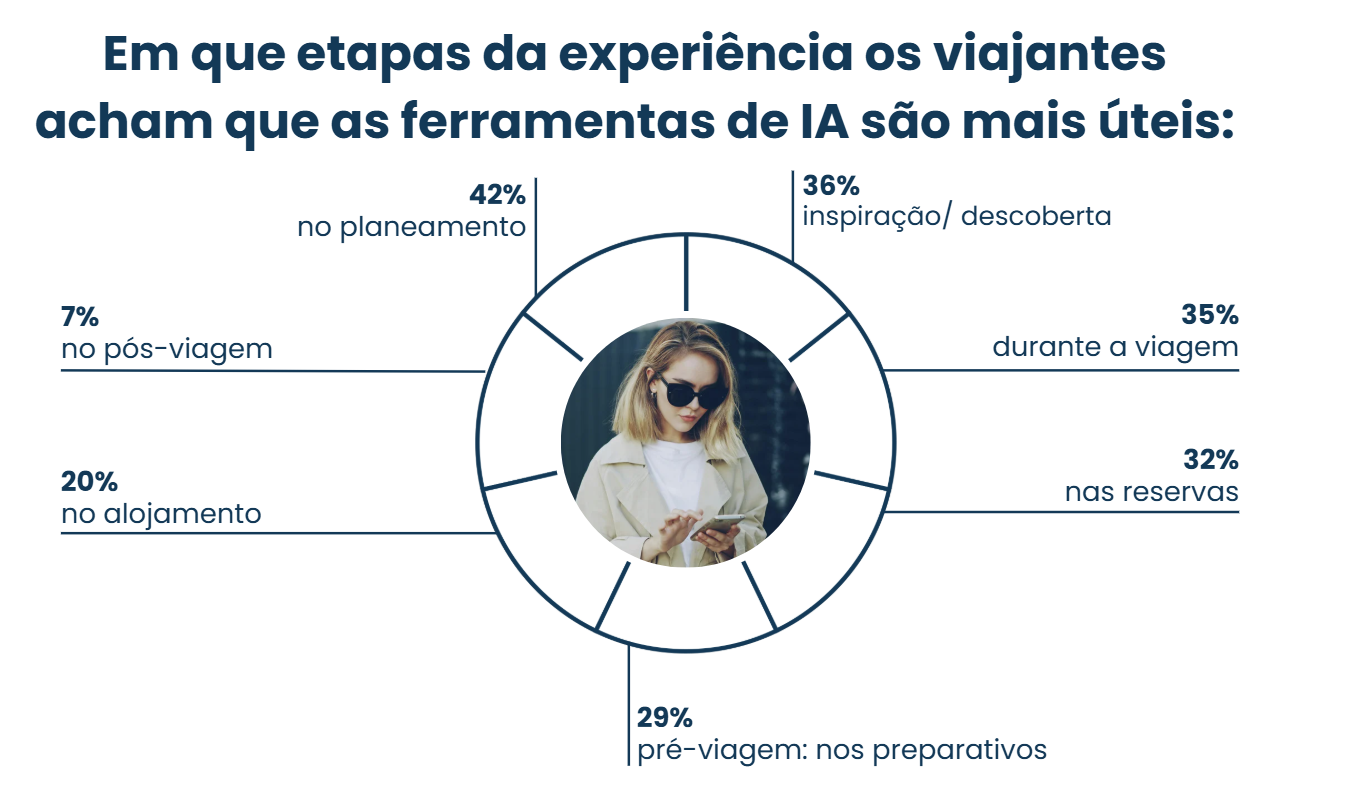 Em que etapas da experiência os viajantes acham que as ferramentas de IA são mais úteis:

42%
no planeamento

36%
inspiração/ descoberta

7%
no pós-viagem

35%
durante a viagem

20%
no alojamento

32%
nas reservas

29%
pré-viagem: nos preparativos